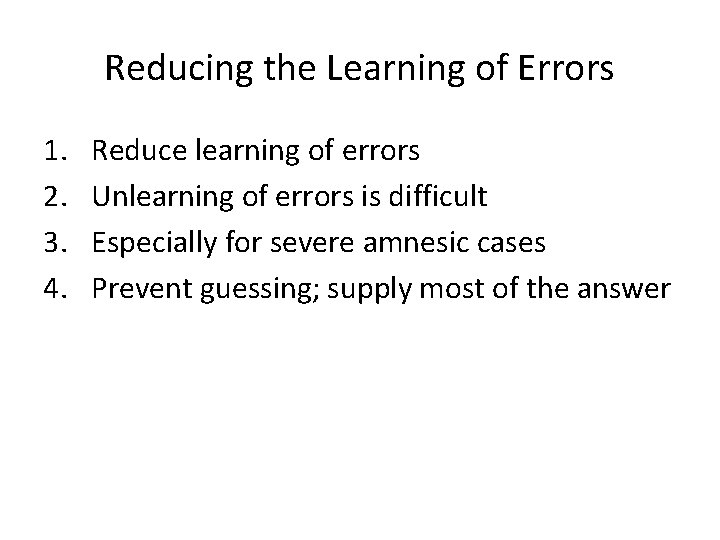 Reducing the Learning of Errors

1. Reduce learning of errors
2. Unlearning of errors is difficult
3. Especially for severe amnesic cases
4. Prevent guessing; supply most of the answer